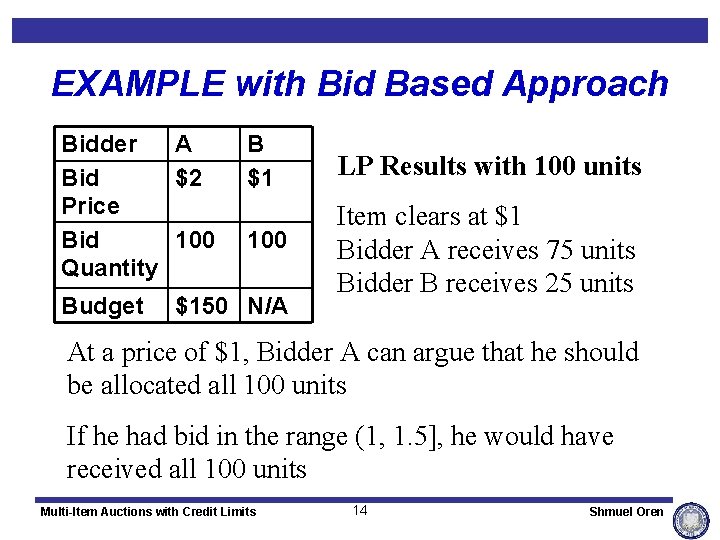 EXAMPLE with Bid Based Approach

| Bidder | A | B |
|---|---|---|
| Bid Price | \$2 | \$1 |
| Bid Quantity | 100 | 100 |
| Budget | \$150 | N/A |

LP Results with 100 units

Item clears at \$1
Bidder A receives 75 units
Bidder B receives 25 units

At a price of \$1, Bidder A can argue that he should be allocated all 100 units

If he had bid in the range (1, 1.5], he would have received all 100 units

Multi-Item Auctions with Credit Limits 14 Shmuel Oren